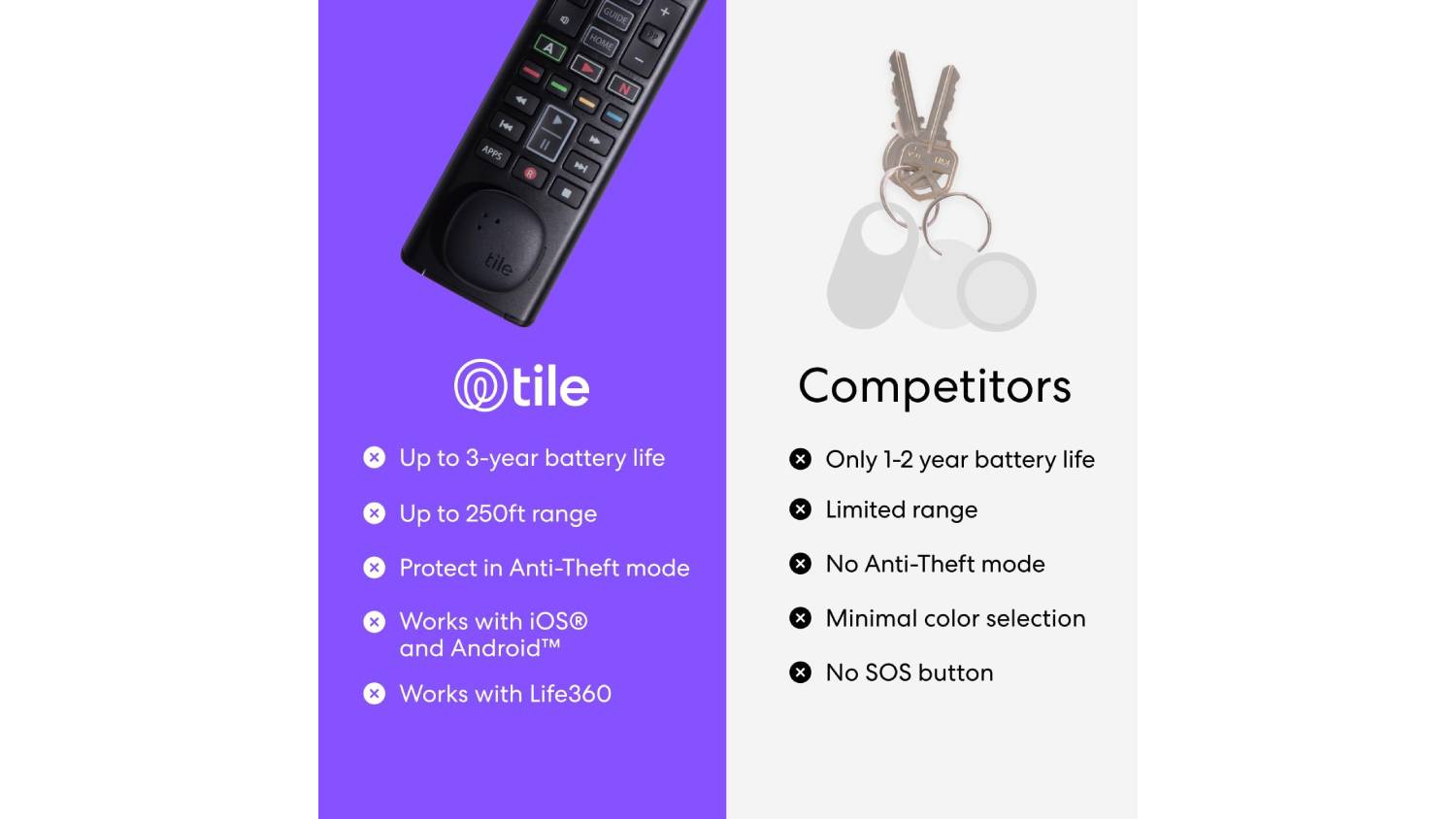 GUIDE
HOME
A
N
APPS
tile

tile

Up to 3-year battery life

Up to 250ft range

Protect in Anti-Theft mode

Works with iOS® and Android™

Works with Life360

Competitors

Only 1-2 year battery life

Limited range

No Anti-Theft mode

Minimal color selection

No SOS button